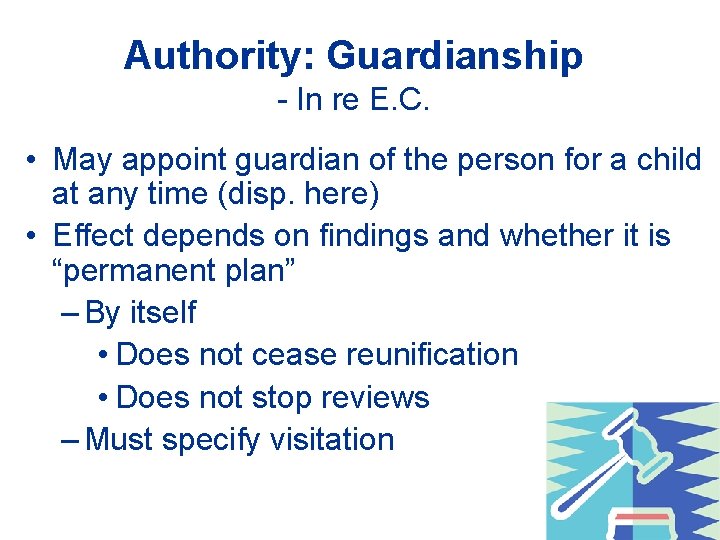 Authority: Guardianship
- In re E.C.

• May appoint guardian of the person for a child at any time (disp. here)
• Effect depends on findings and whether it is “permanent plan”
– By itself
• Does not cease reunification
• Does not stop reviews
– Must specify visitation